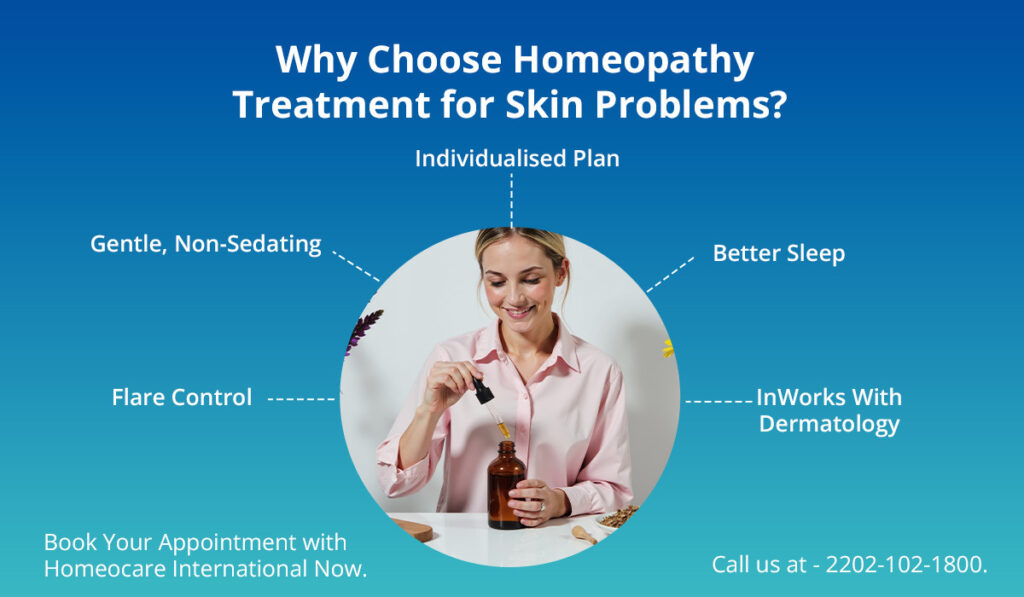 Why Choose Homeopathy Treatment for Skin Problems?

Individualised Plan

Gentle, Non-Sedating

Better Sleep

Flare Control

InWorks With Dermatology

Book Your Appointment with Homeocare International Now.

Call us at - 2202-102-1800.